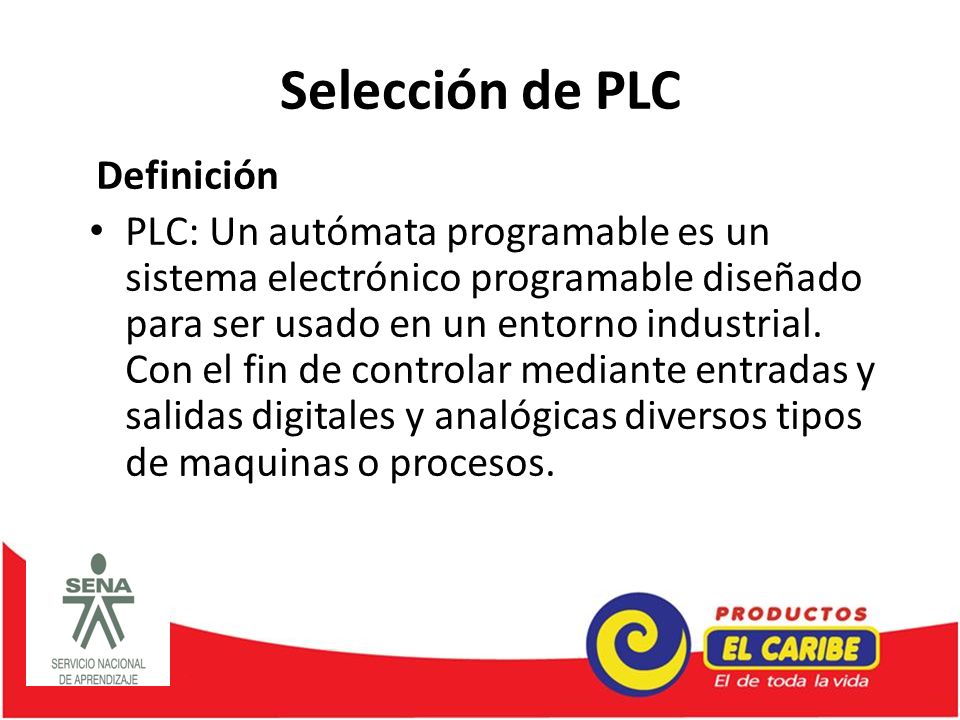 Selección de PLC

Definición

• PLC: Un autómata programable es un sistema electrónico programable diseñado para ser usado en un entorno industrial. Con el fin de controlar mediante entradas y salidas digitales y analógicas diversos tipos de maquinas o procesos.

SENA
SERVICIO NACIONAL DE APRENDIZAJE

PRODUCTOS
EL CARIBE
El de toda la vida